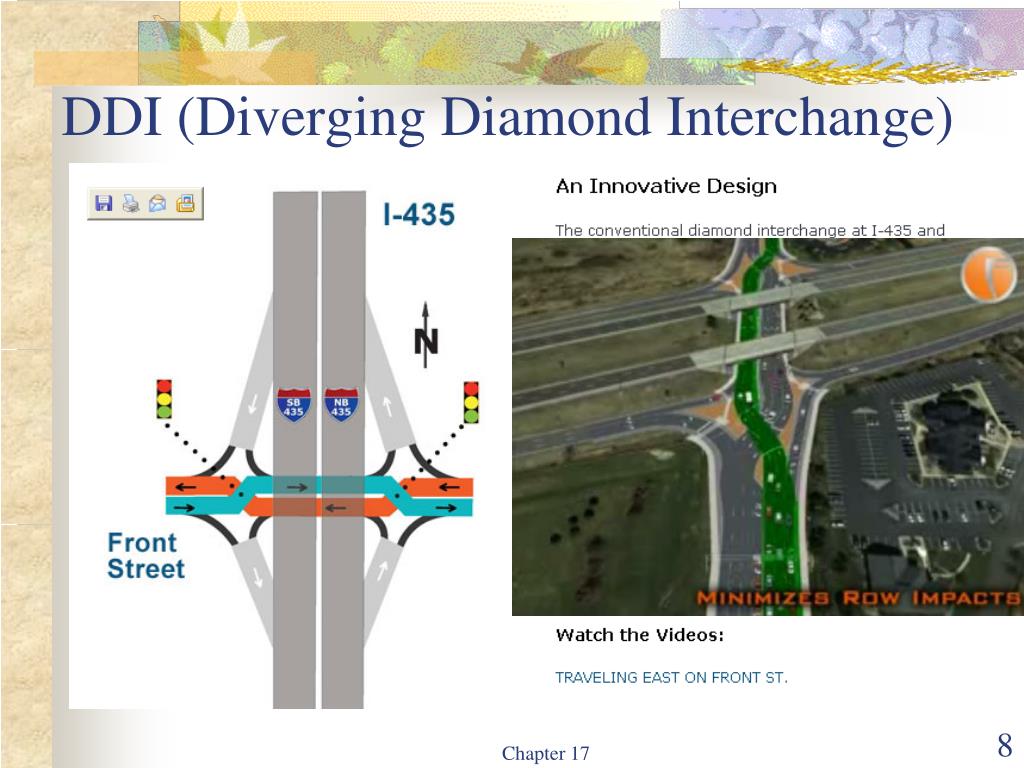 DDI (Diverging Diamond Interchange)

I-435

N

SB 435

NB 435

Front Street

An Innovative Design

The conventional diamond interchange at I-435 and

MINIMIZES ROW IMPACTS

Watch the Videos:

TRAVELING EAST ON FRONT ST.

Chapter 17

8